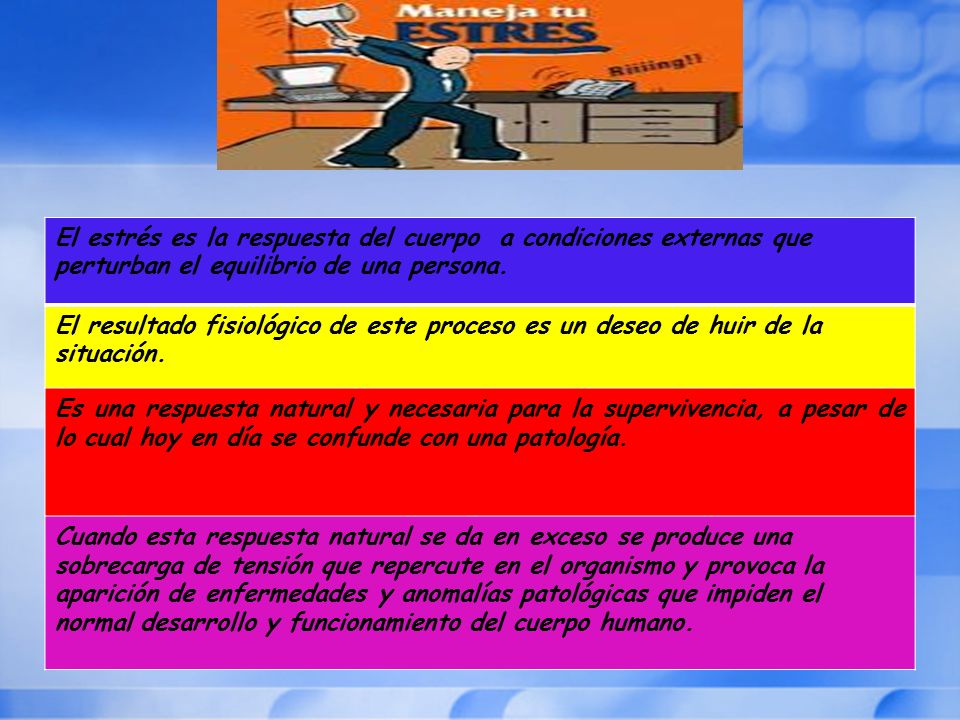 Maneja tu ESTRES

Riiiing!!

El estrés es la respuesta del cuerpo a condiciones externas que perturban el equilibrio de una persona.

El resultado fisiológico de este proceso es un deseo de huir de la situación.

Es una respuesta natural y necesaria para la supervivencia, a pesar de lo cual hoy en día se confunde con una patología.

Cuando esta respuesta natural se da en exceso se produce una sobrecarga de tensión que repercute en el organismo y provoca la aparición de enfermedades y anomalías patológicas que impiden el normal desarrollo y funcionamiento del cuerpo humano.